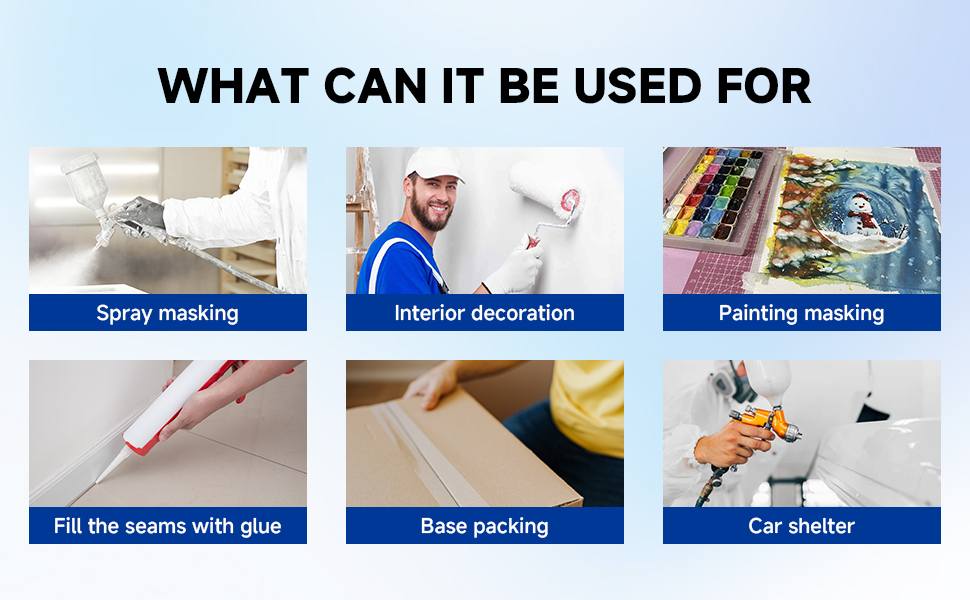 WHAT CAN IT BE USED FOR

Spray masking

Interior decoration

Painting masking

Fill the seams with glue

Base packing

Car shelter